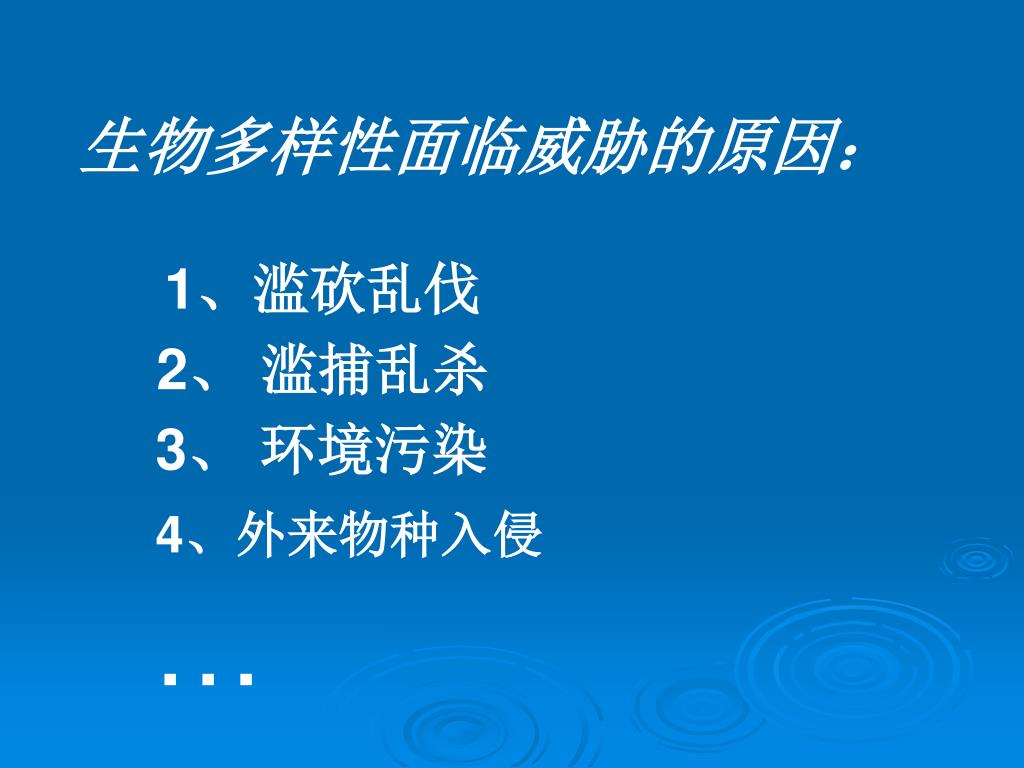 生物多样性面临威胁的原因：

1、滥砍乱伐
2、 滥捕乱杀
3、 环境污染
4、外来物种入侵

...